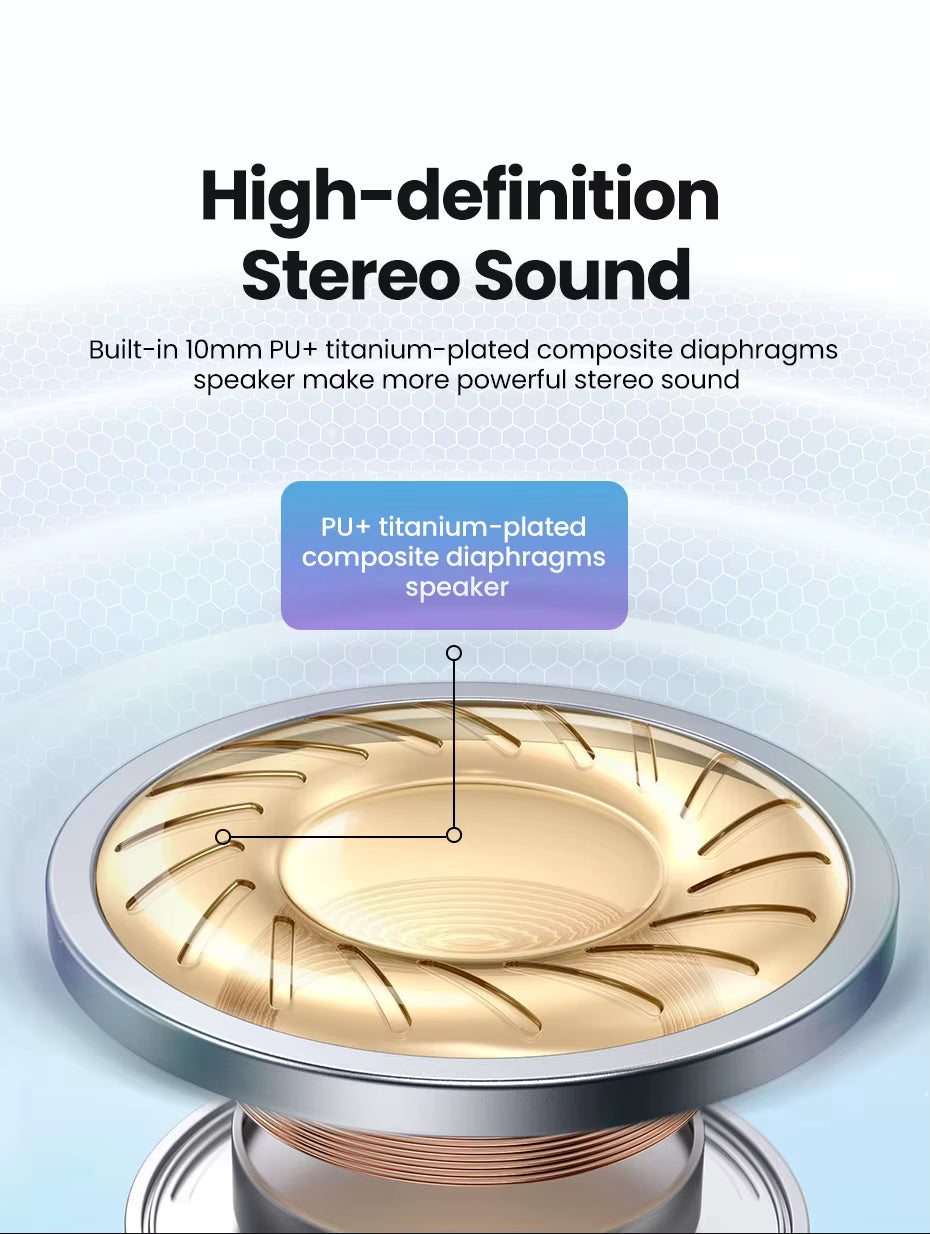 High-definition Stereo Sound

Built-in 10mm PU+ titanium-plated composite diaphragms speaker make more powerful stereo sound

PU+ titanium-plated composite diaphragms speaker